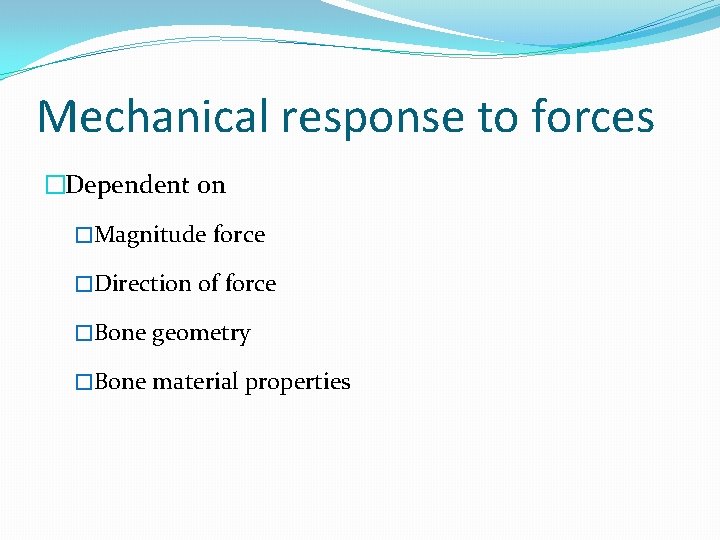 Mechanical response to forces

□Dependent on

□Magnitude force

□Direction of force

□Bone geometry

□Bone material properties